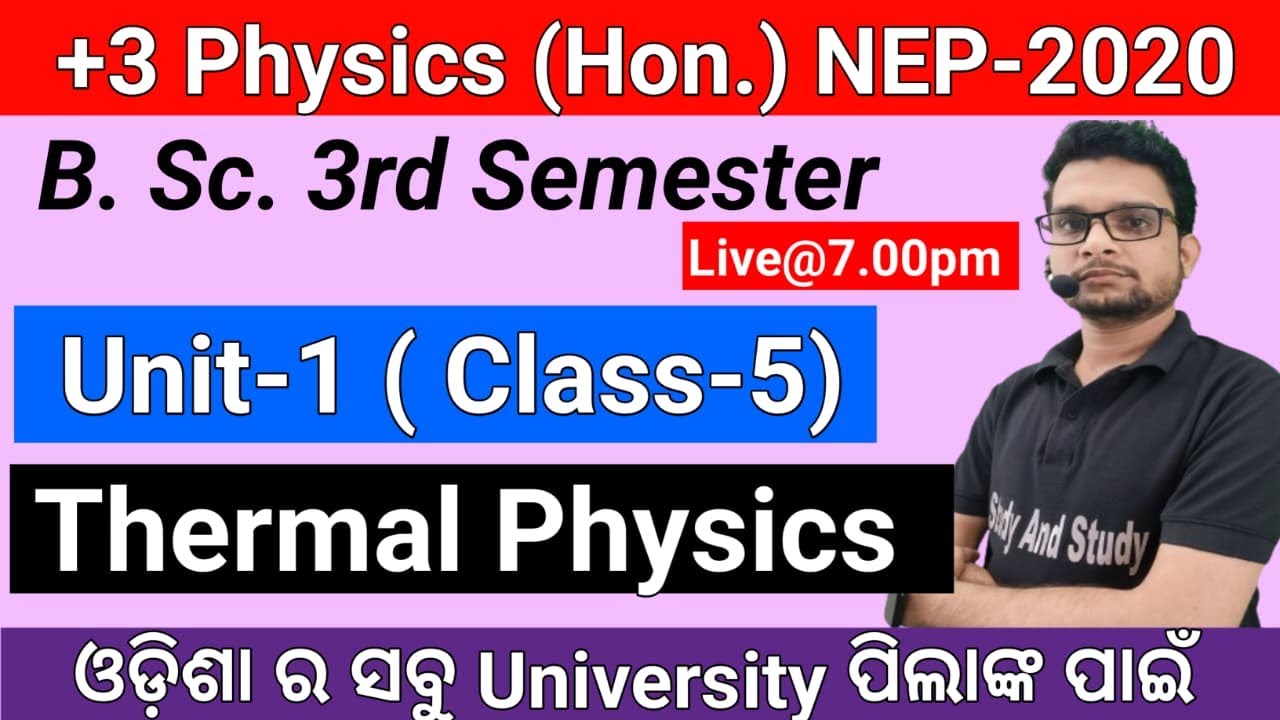 +3 Physics (Hon.) NEP-2020

B. Sc. 3rd Semester

Live@7.00pm

Unit-1 ( Class-5)

Thermal Physics

Study And Study

ଓଡ଼ିଶା ର ସବୁ University ପିଲାଙ୍କ ପାଇଁ